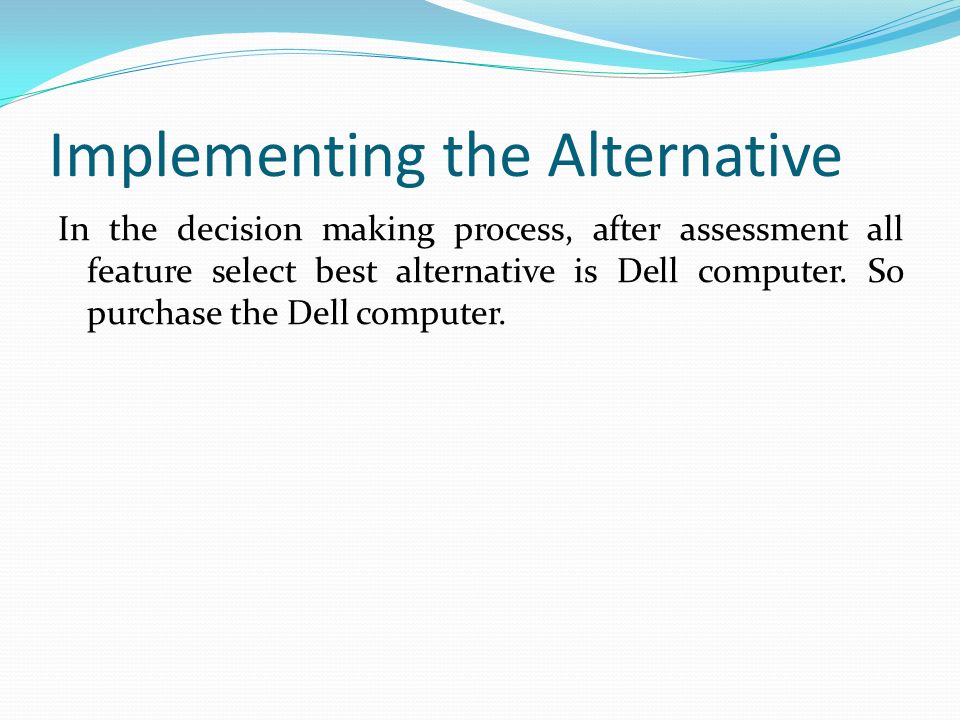 Implementing the Alternative

In the decision making process, after assessment all feature select best alternative is Dell computer. So purchase the Dell computer.